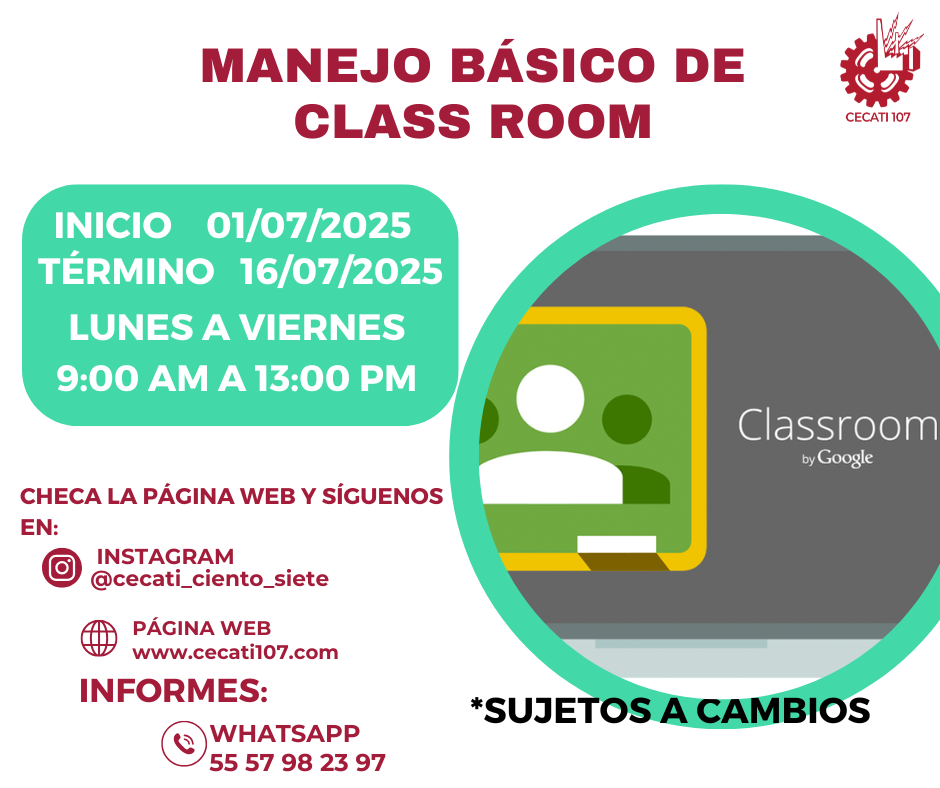 MANEJO BÁSICO DE CLASS ROOM

CECATI 107

INICIO 01/07/2025
TÉRMINO 16/07/2025
LUNES A VIERNES
9:00 AM A 13:00 PM

Classroom
by Google

CHECA LA PÁGINA WEB Y SÍGUENOS EN:

INSTAGRAM
@cecati_ciento_siete

PÁGINA WEB
www.cecati107.com

INFORMES:

WHATSAPP
55 57 98 23 97

*SUJETOS A CAMBIOS